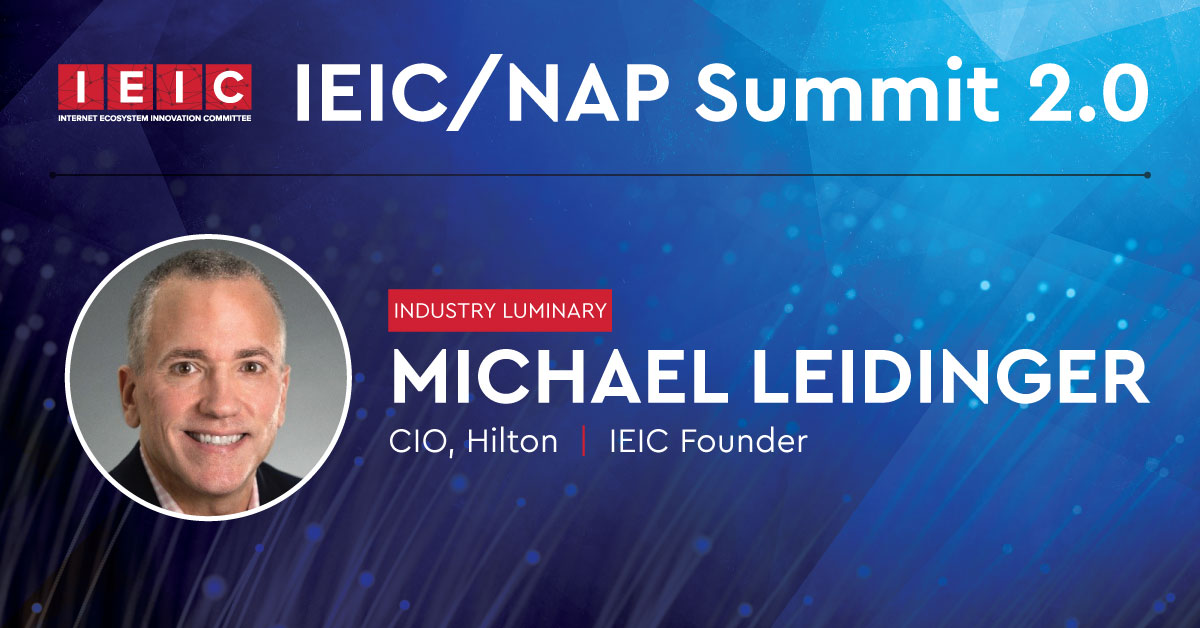 IEIC
INTERNET ECOSYSTEM INNOVATION COMMITTEE

IEIC/NAP Summit 2.0

INDUSTRY LUMINARY

MICHAEL LEIDINGER

CIO, Hilton | IEIC Founder